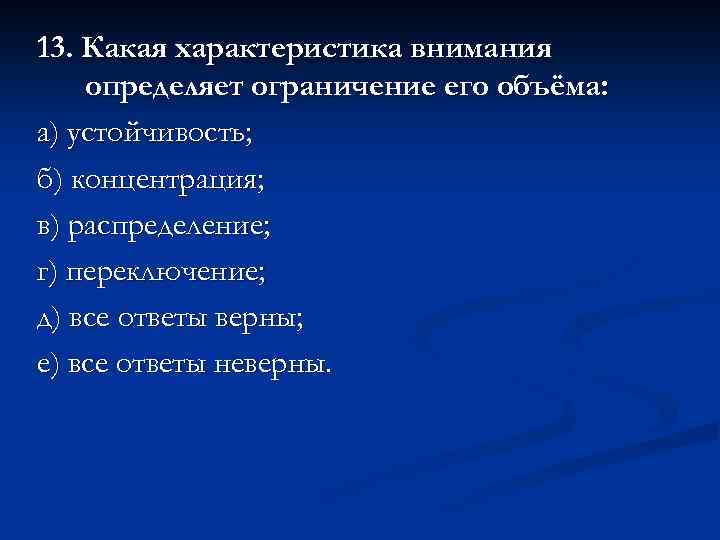 13. Какая характеристика внимания определяет ограничение его объёма:

а) устойчивость;

б) концентрация;

в) распределение;

г) переключение;

д) все ответы верны;

е) все ответы неверны.